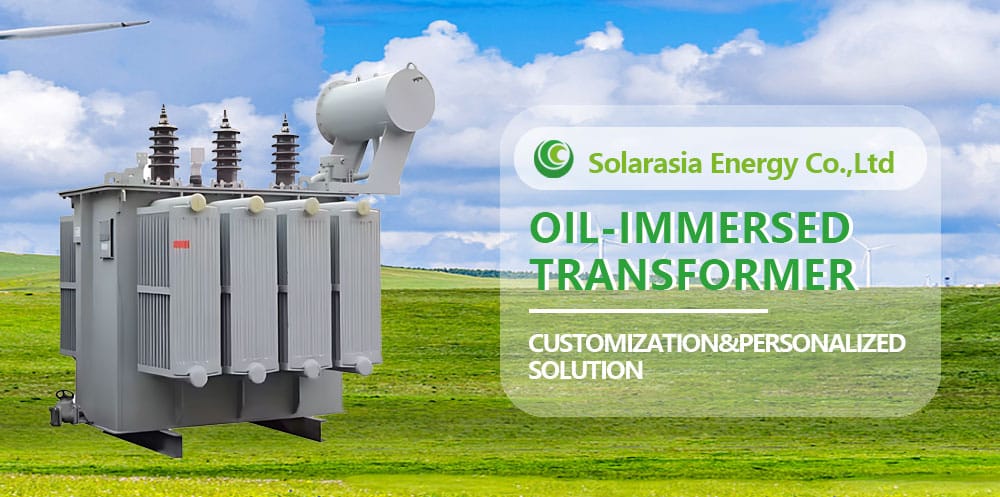 Solarasia Energy Co.,Ltd

OIL-IMMERSED TRANSFORMER

CUSTOMIZATION&PERSONALIZED SOLUTION